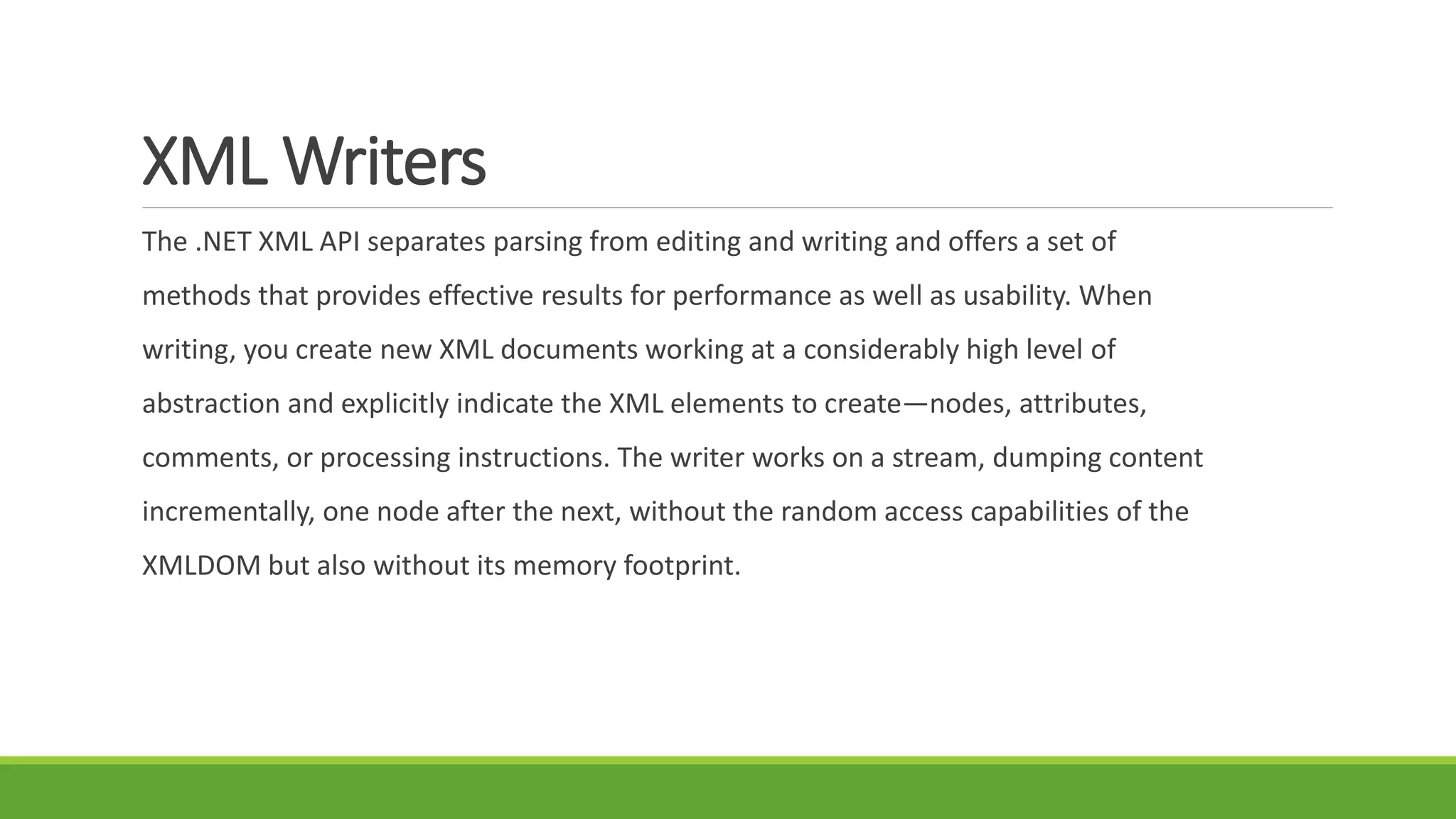 XML Writers

The .NET XML API separates parsing from editing and writing and offers a set of methods that provides effective results for performance as well as usability. When writing, you create new XML documents working at a considerably high level of abstraction and explicitly indicate the XML elements to create—nodes, attributes, comments, or processing instructions. The writer works on a stream, dumping content incrementally, one node after the next, without the random access capabilities of the XMLDOM but also without its memory footprint.